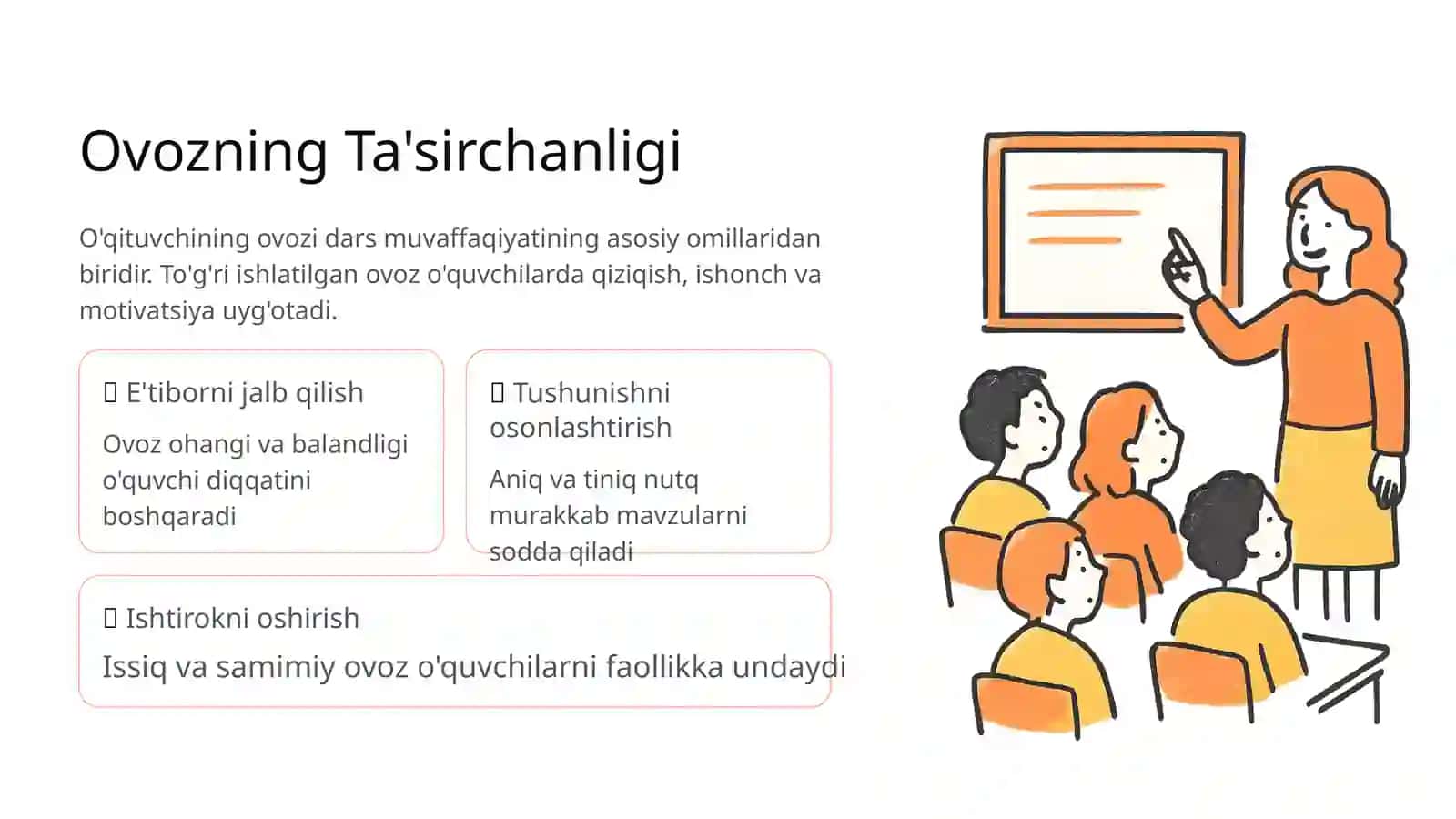 Ovozning Ta'sirchanligi

O'qituvchining ovozi dars muvaffaqiyatining asosiy omillaridan biridir. To'g'ri ishlatilgan ovoz o'quvchilarda qiziqish, ishonch va motivatsiya uyg'otadi.

▯ E'tiborni jalb qilish

Ovoz ohangi va balandligi o'quvchi diqqatini boshqaradi

▯ Tushunishni osonlashtirish

Aniq va tiniq nutq murakkab mavzularni sodda qiladi

▯ Ishtirokni oshirish

Issiq va samimiy ovoz o'quvchilarni faollikka undaydi